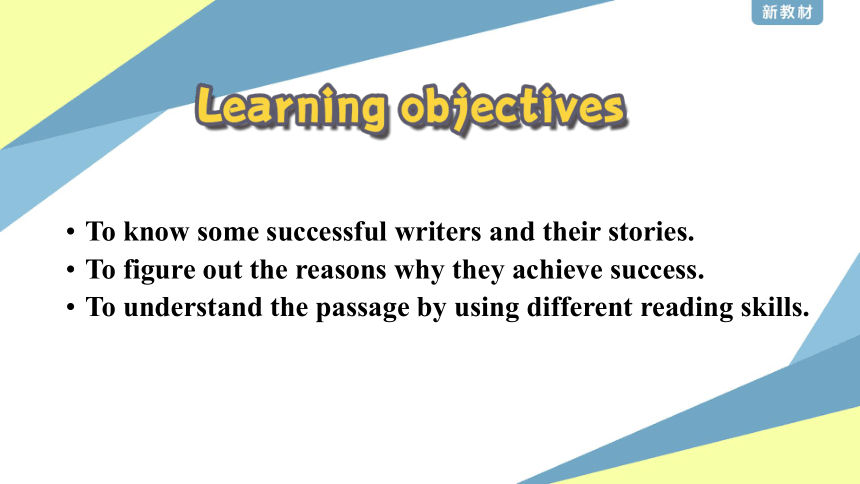 新教材

Learning objectives

• To know some successful writers and their stories.
• To figure out the reasons why they achieve success.
• To understand the passage by using different reading skills.